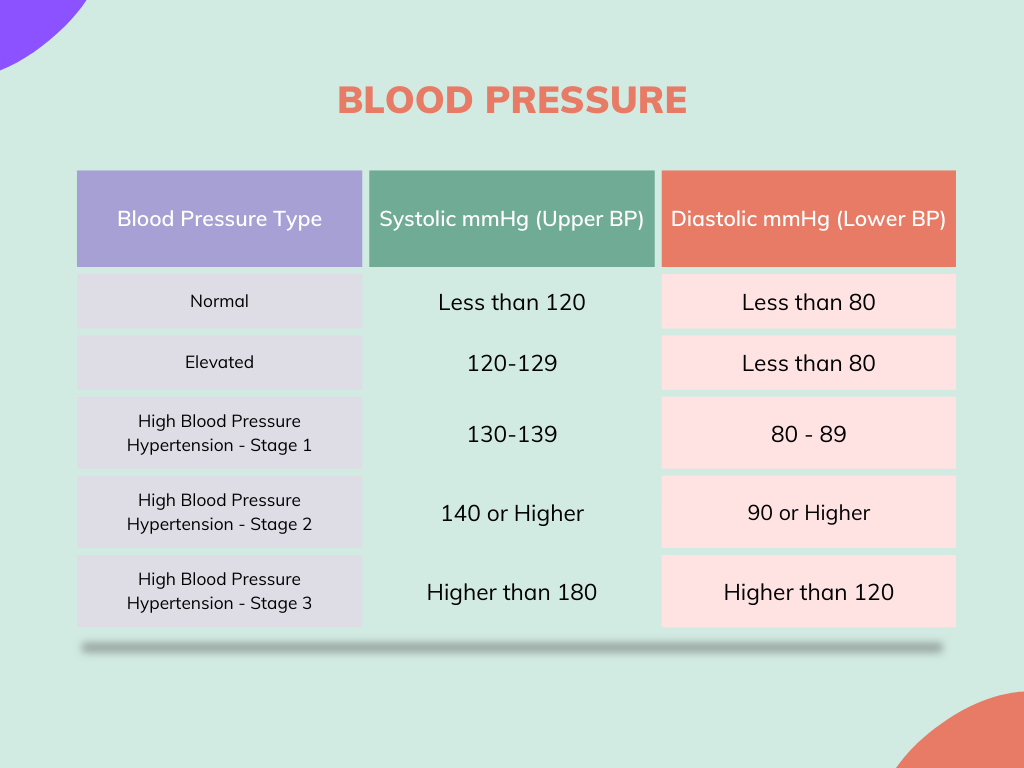 BLOOD PRESSURE

| Blood Pressure Type | Systolic mmHg (Upper BP) | Diastolic mmHg (Lower BP) |
|---|---|---|
| Normal | Less than 120 | Less than 80 |
| Elevated | 120-129 | Less than 80 |
| High Blood Pressure Hypertension - Stage 1 | 130-139 | 80 - 89 |
| High Blood Pressure Hypertension - Stage 2 | 140 or Higher | 90 or Higher |
| High Blood Pressure Hypertension - Stage 3 | Higher than 180 | Higher than 120 |